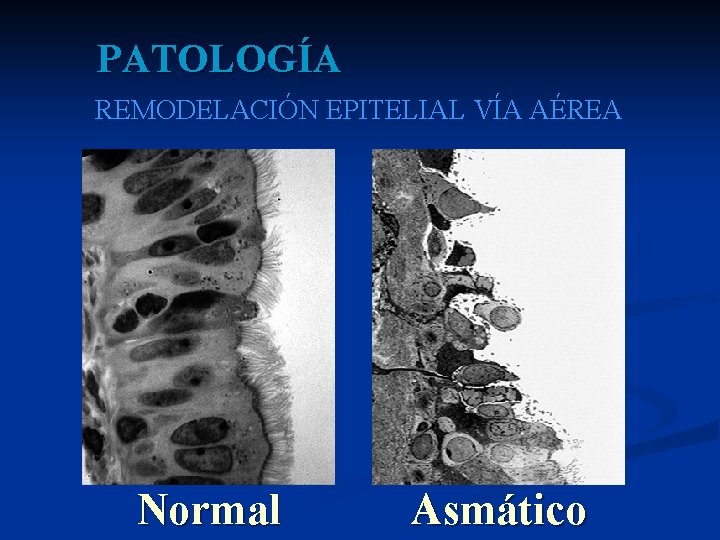 PATOLOGÍA

REMODELACIÓN EPITELIAL VÍA AÉREA

Normal

Asmático